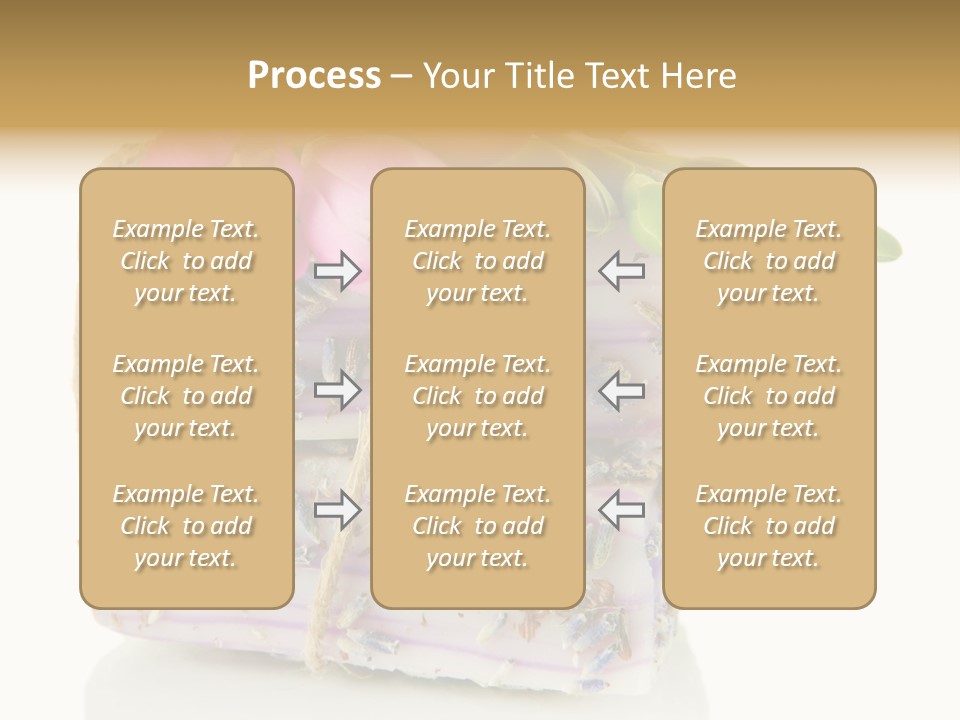 Process – Your Title Text Here

Example Text. Click to add your text.

Example Text. Click to add your text.

Example Text. Click to add your text.

Example Text. Click to add your text.

Example Text. Click to add your text.

Example Text. Click to add your text.

Example Text. Click to add your text.

Example Text. Click to add your text.

Example Text. Click to add your text.